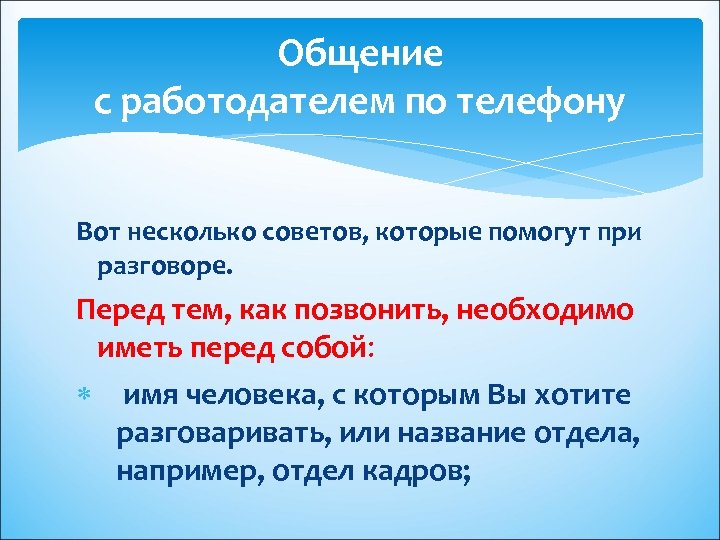 Общение
с работодателем по телефону

Вот несколько советов, которые помогут при разговоре.

Перед тем, как позвонить, необходимо иметь перед собой:

* имя человека, с которым Вы хотите разговаривать, или название отдела, например, отдел кадров;